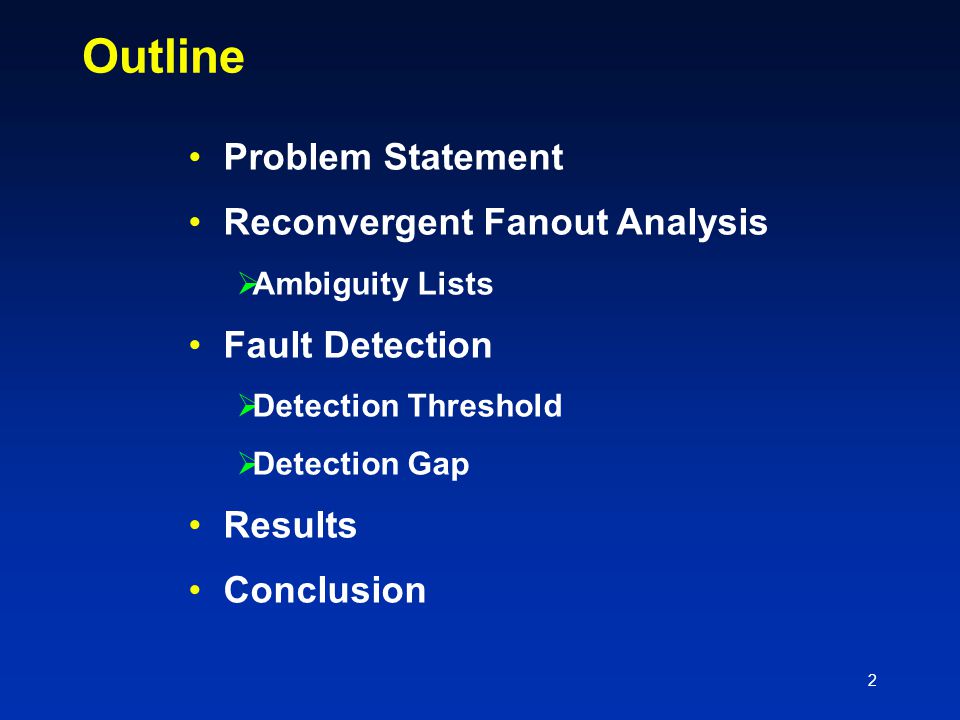 Outline

• Problem Statement
• Reconvergent Fanout Analysis
  ➢Ambiguity Lists
• Fault Detection
  ➢Detection Threshold
  ➢Detection Gap
• Results
• Conclusion

2